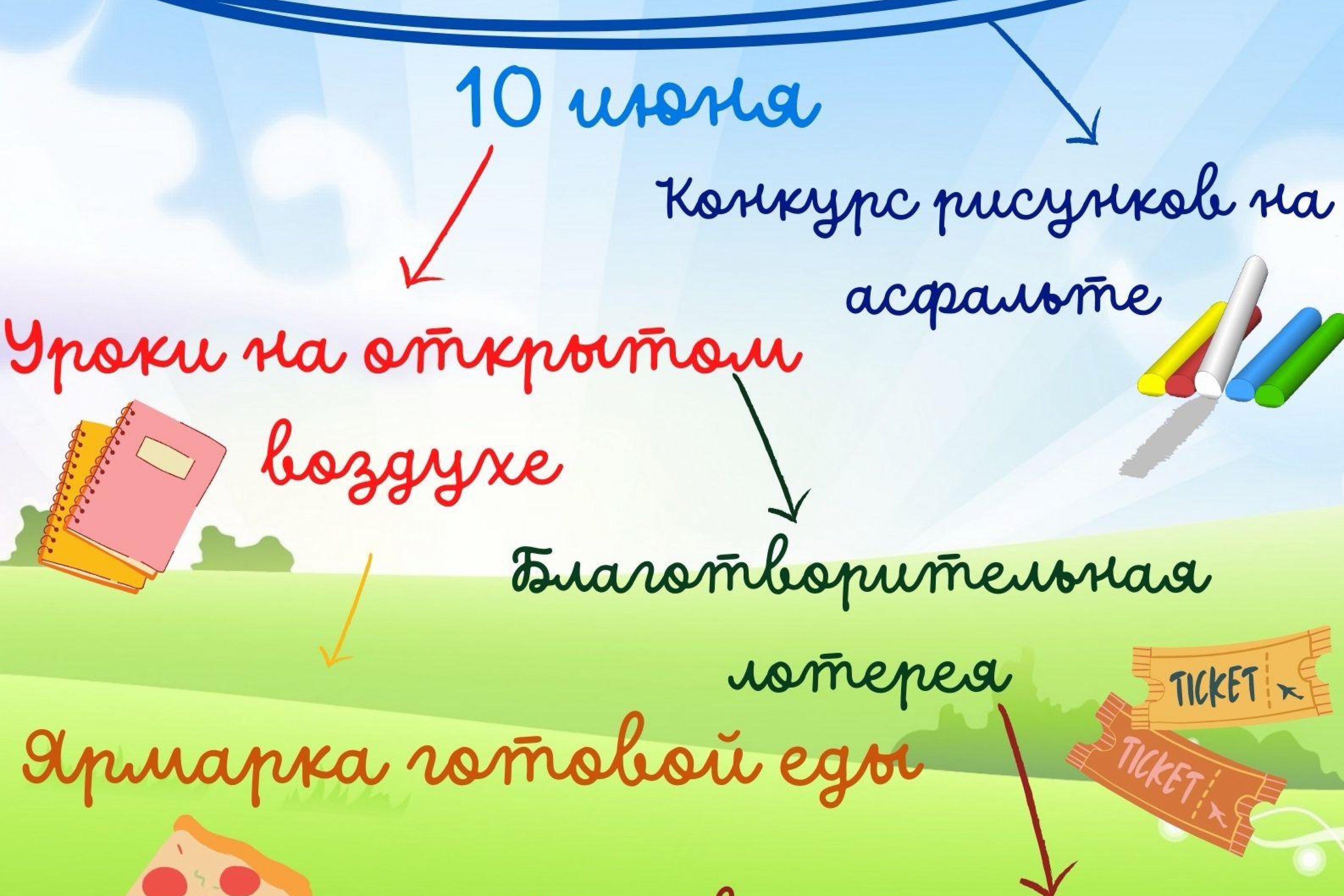 10 июня

Конкурс рисунков на асфальте

Уроки на открытом воздухе

Благотворительная лотерея

TICKET

TICKET

Ярмарка готовой еды